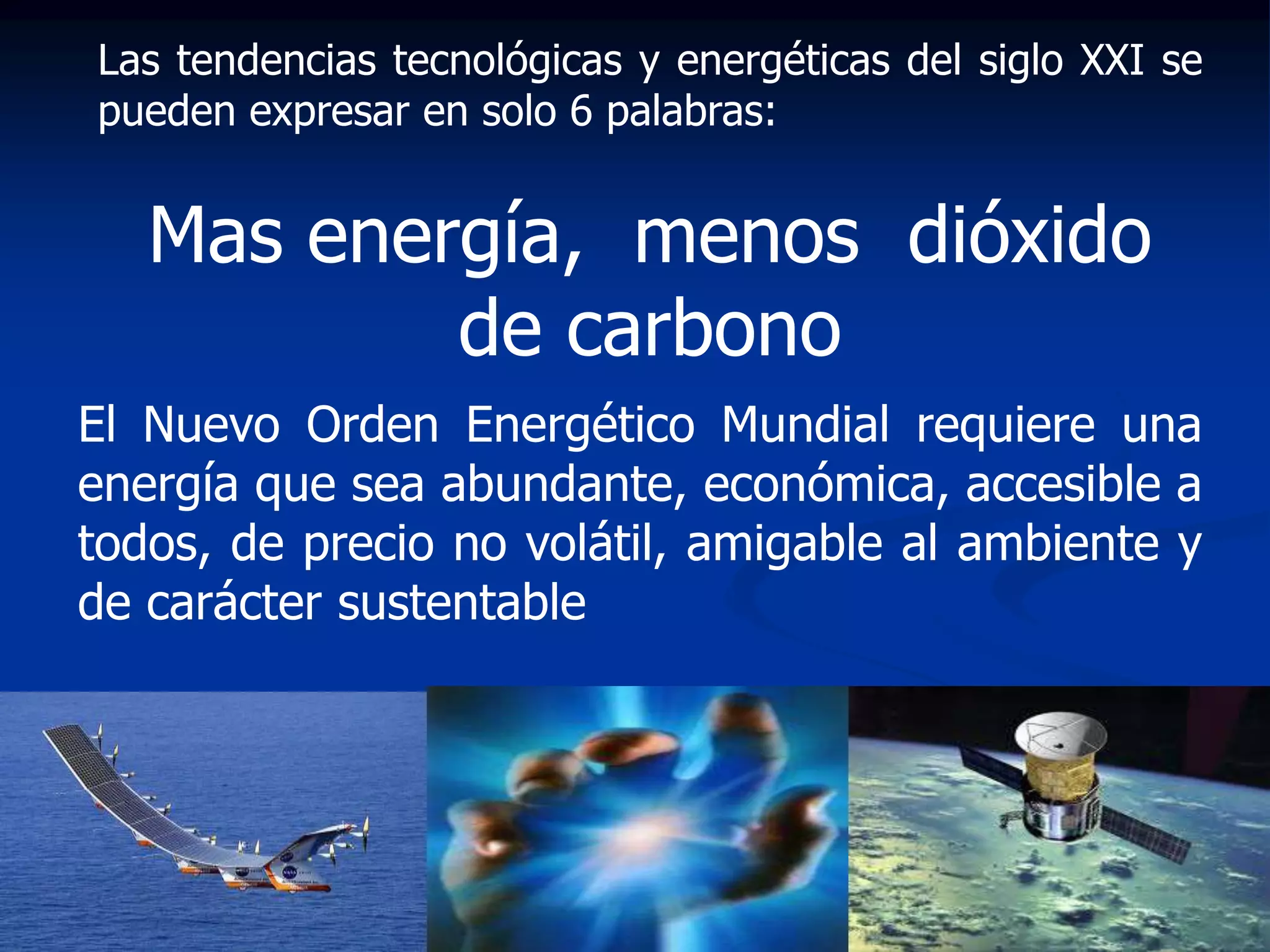 Las tendencias tecnológicas y energéticas del siglo XXI se pueden expresar en solo 6 palabras:

Mas energía, menos dióxido de carbono

El Nuevo Orden Energético Mundial requiere una energía que sea abundante, económica, accesible a todos, de precio no volátil, amigable al ambiente y de carácter sustentable